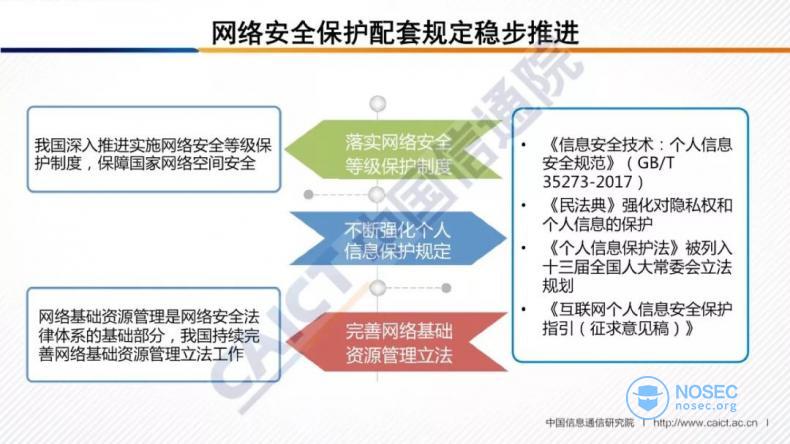 网络安全保护配套规定稳步推进

我国深入推进实施网络安全等级保护制度，保障国家网络空间安全

落实网络安全等级保护制度

不断强化个人信息保护规定

网络基础资源管理是网络安全法律体系的基础部分，我国持续完善网络基础资源管理立法工作

完善网络基础资源管理立法

• 《信息安全技术：个人信息安全规范》（GB/T 35273-2017）
• 《民法典》强化对隐私权和个人信息的保护
• 《个人信息保护法》被列入十三届全国人大常委会立法规划
• 《互联网个人信息安全保护指引（征求意见稿）》

CAICT 中国信通院

NOSEC
nosec.org

中国信息通信研究院 | http://www.caict.ac.cn |